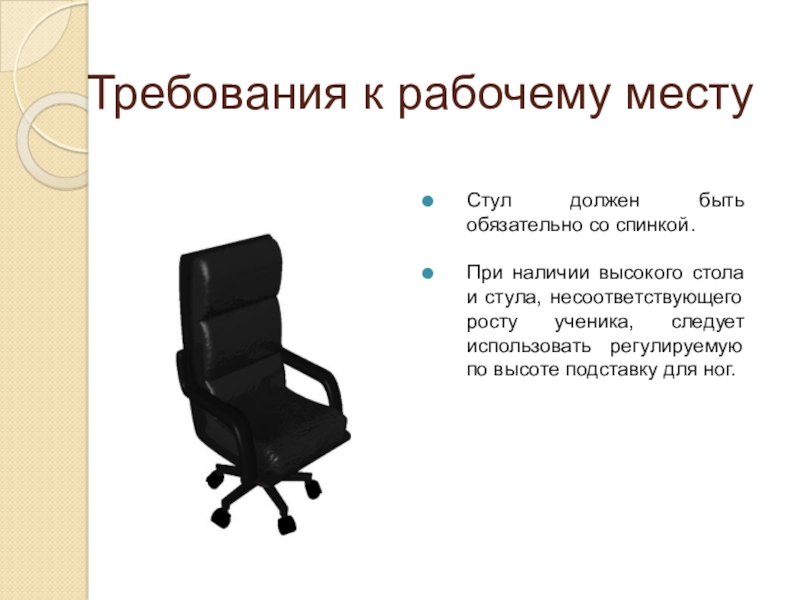 Требования к рабочему месту

Стул должен быть обязательно со спинкой.

При наличии высокого стола и стула, несоответствующего росту ученика, следует использовать регулируемую по высоте подставку для ног.